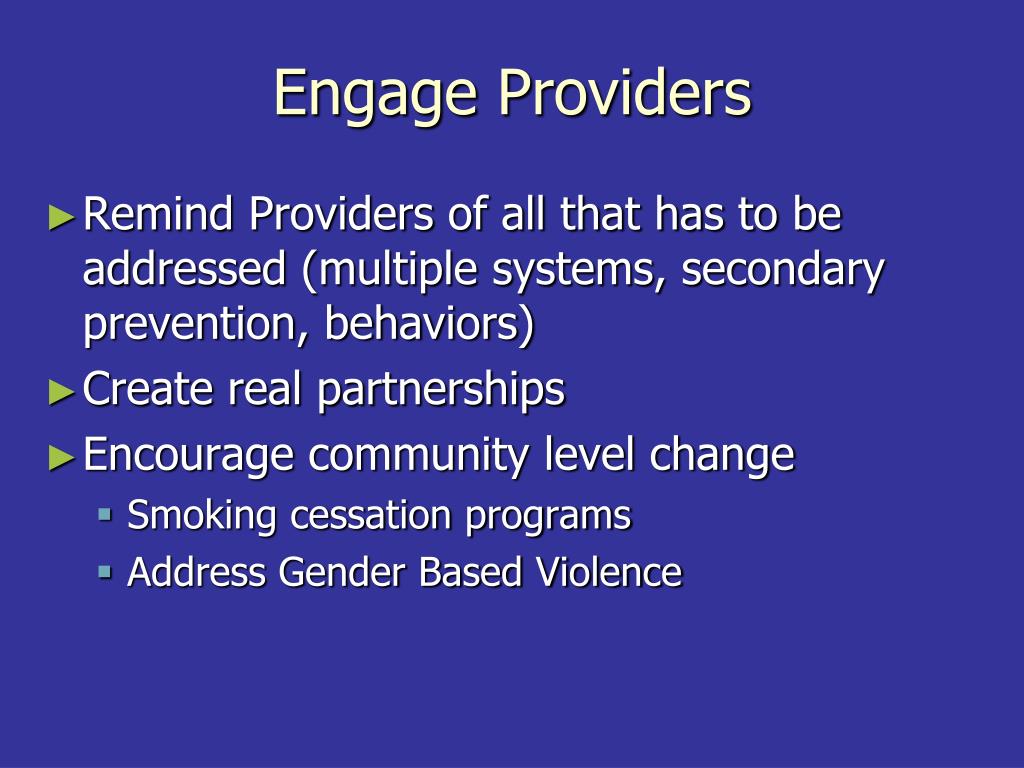 Engage Providers

►Remind Providers of all that has to be addressed (multiple systems, secondary prevention, behaviors)
►Create real partnerships
►Encourage community level change
▪ Smoking cessation programs
▪ Address Gender Based Violence